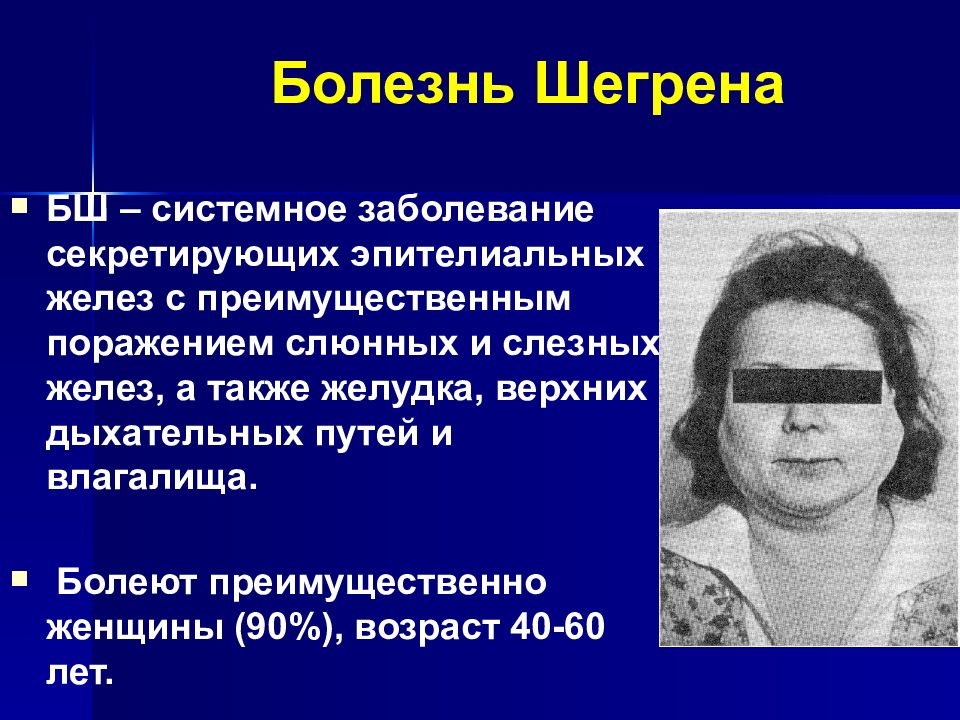 Болезнь Шегрена

БШ – системное заболевание секретирующих эпителиальных желез с преимущественным поражением слюнных и слезных желез, а также желудка, верхних дыхательных путей и влагалища.

Болеют преимущественно женщины (90%), возраст 40-60 лет.